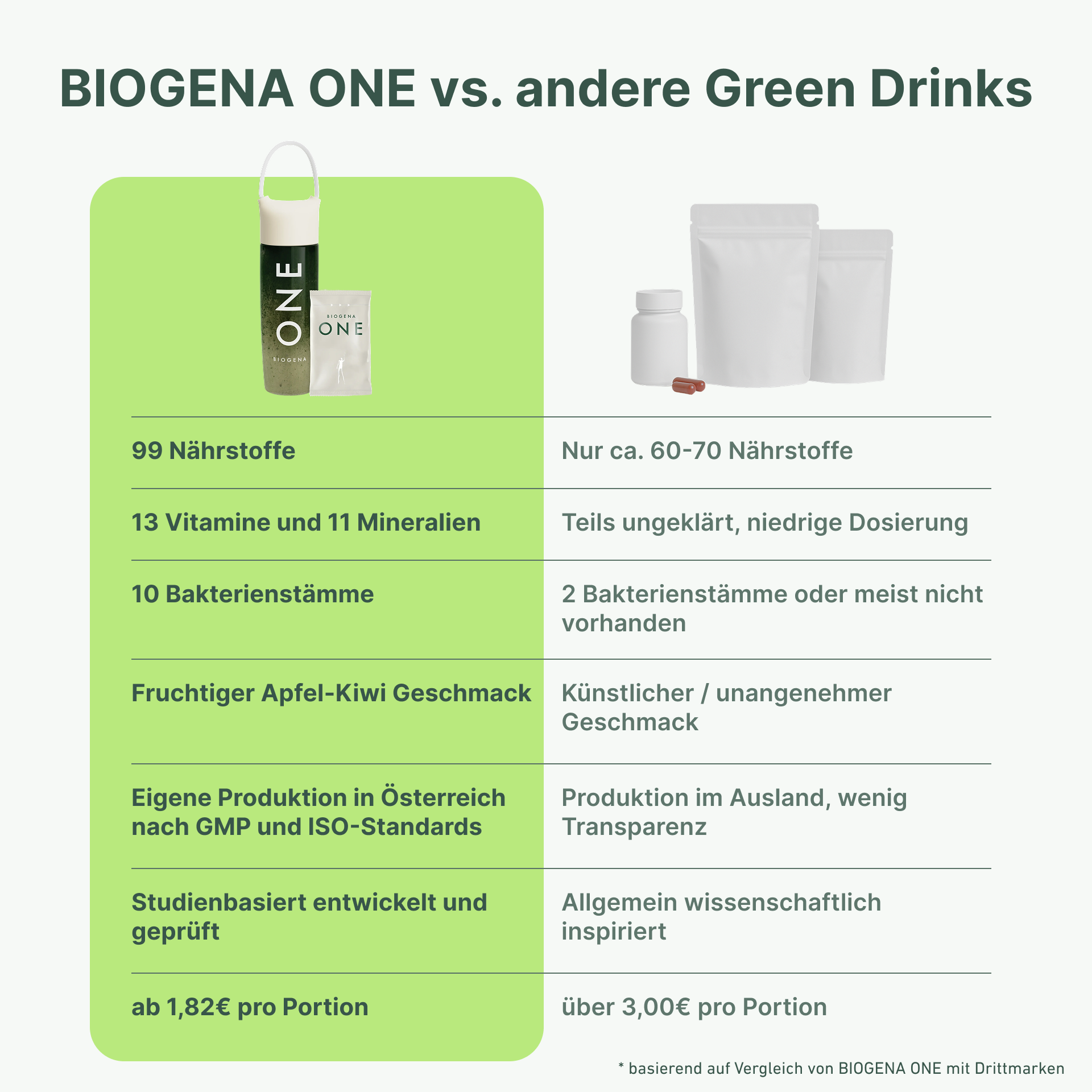 BIOGENA ONE vs. andere Green Drinks

ONE
BIOGENA
BIOGENA
ONE

| | |
|---|---|
| 99 Nährstoffe | Nur ca. 60-70 Nährstoffe |
| 13 Vitamine und 11 Mineralien | Teils ungeklärt, niedrige Dosierung |
| 10 Bakterienstämme | 2 Bakterienstämme oder meist nicht vorhanden |
| Fruchtiger Apfel-Kiwi Geschmack | Künstlicher / unangenehmer Geschmack |
| Eigene Produktion in Österreich nach GMP und ISO-Standards | Produktion im Ausland, wenig Transparenz |
| Studienbasiert entwickelt und geprüft | Allgemein wissenschaftlich inspiriert |
| ab 1,82€ pro Portion | über 3,00€ pro Portion |

* basierend auf Vergleich von BIOGENA ONE mit Drittmarken